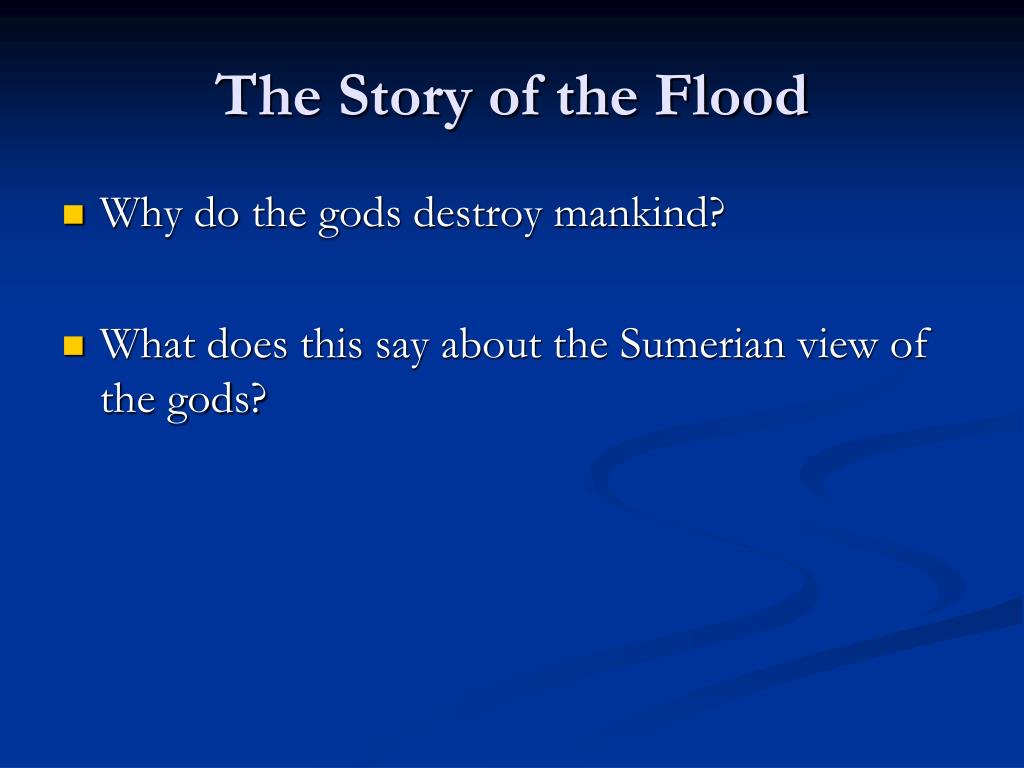 The Story of the Flood

Why do the gods destroy mankind?

What does this say about the Sumerian view of the gods?